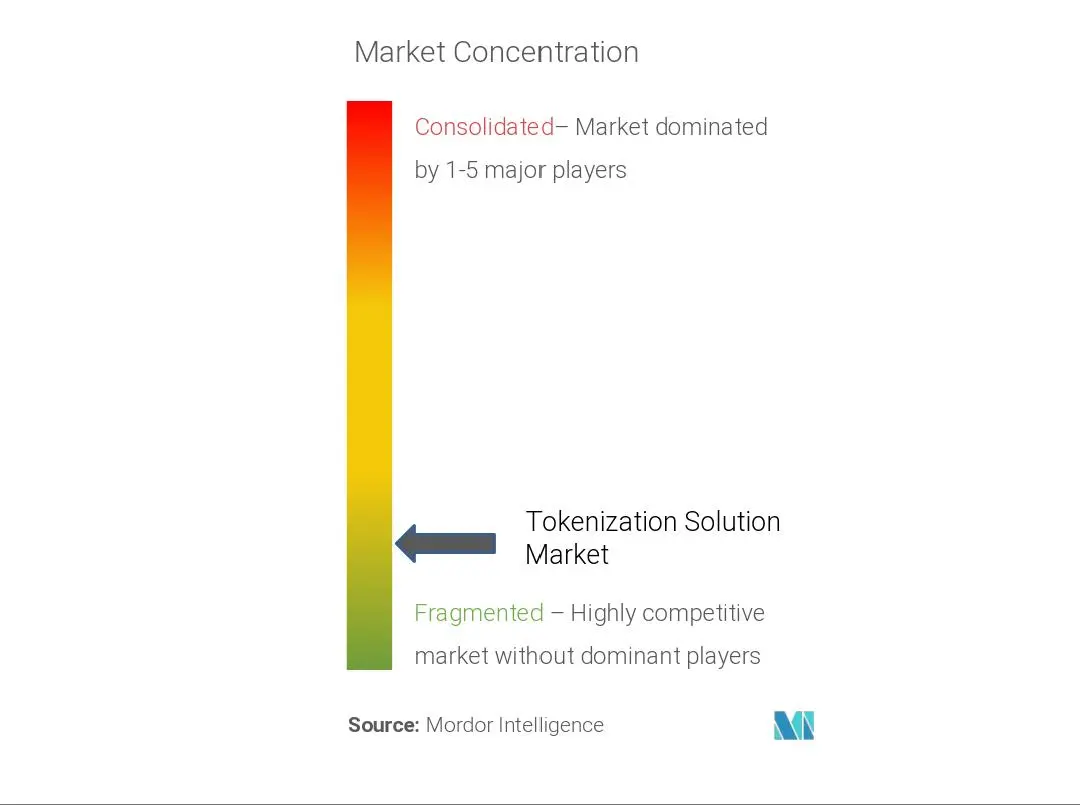 Market Concentration

Consolidated– Market dominated by 1-5 major players

Tokenization Solution Market

Fragmented – Highly competitive market without dominant players

Source: Mordor Intelligence